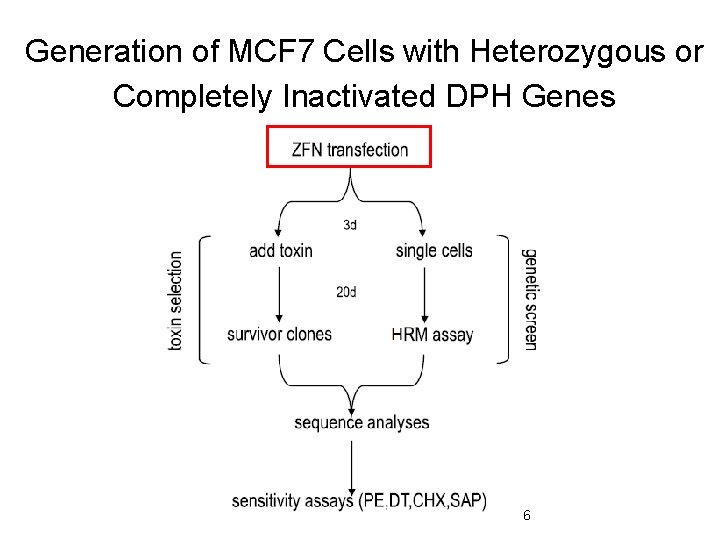 Generation of MCF7 Cells with Heterozygous or Completely Inactivated DPH Genes

ZFN transfection

3d

toxin selection

add toxin

single cells

genetic screen

20d

survivor clones

HRM assay

sequence analyses

sensitivity assays (PE,DT,CHX,SAP)

6